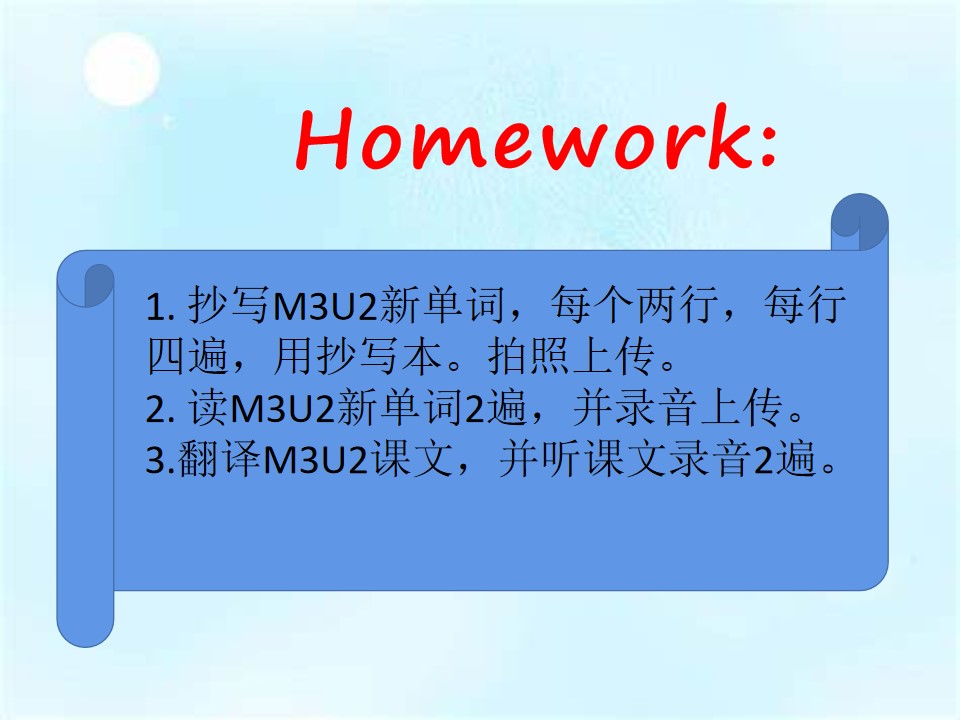 Homework:

1. 抄写M3U2新单词，每个两行，每行四遍，用抄写本。拍照上传。
2. 读M3U2新单词2遍，并录音上传。
3.翻译M3U2课文，并听课文录音2遍。